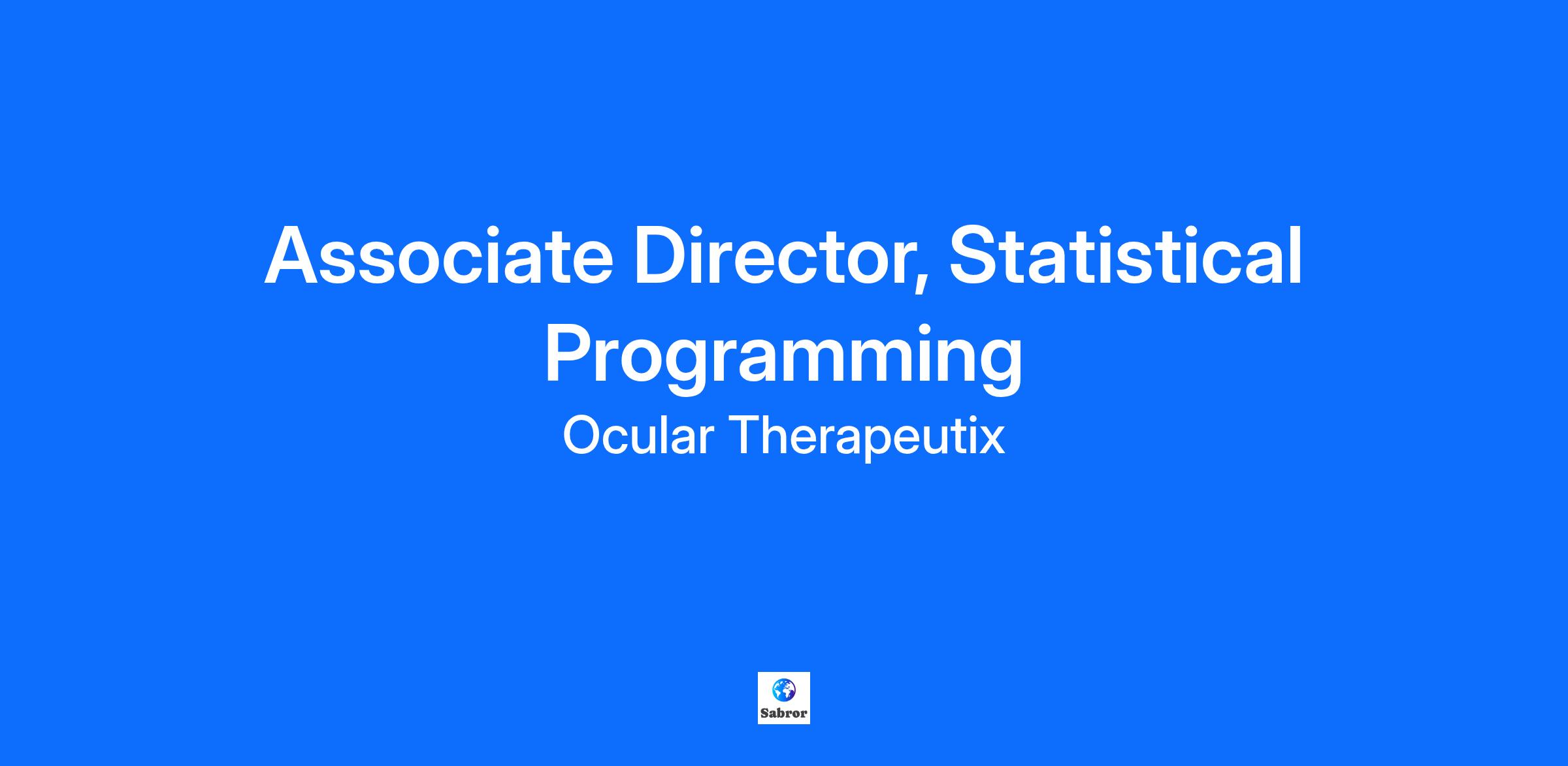 Associate Director, Statistical Programming

Ocular Therapeutix

Sabror